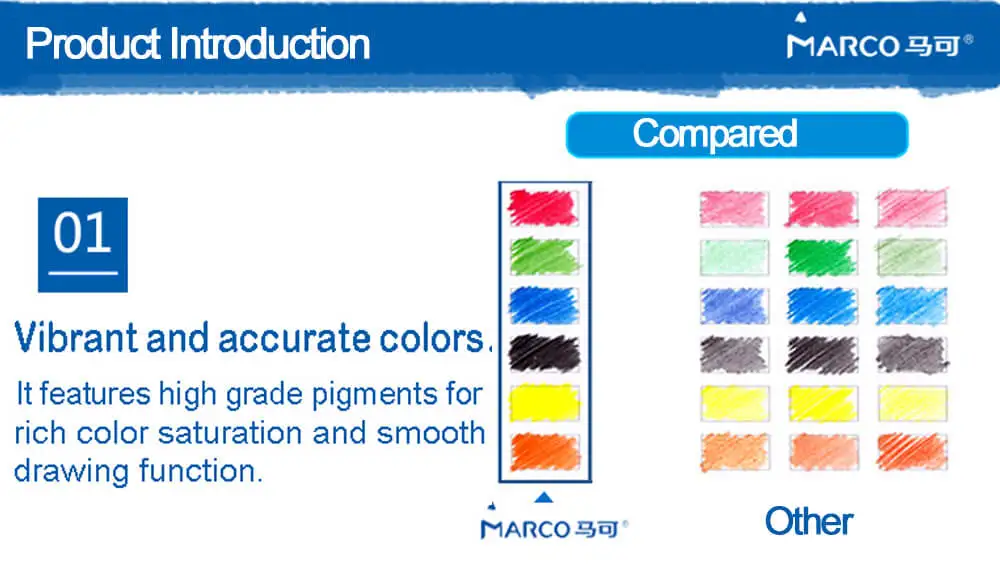 Product Introduction

MARCO 马可®

Compared

01

Vibrant and accurate colors.

It features high grade pigments for rich color saturation and smooth drawing function.

MARCO 马可®

Other